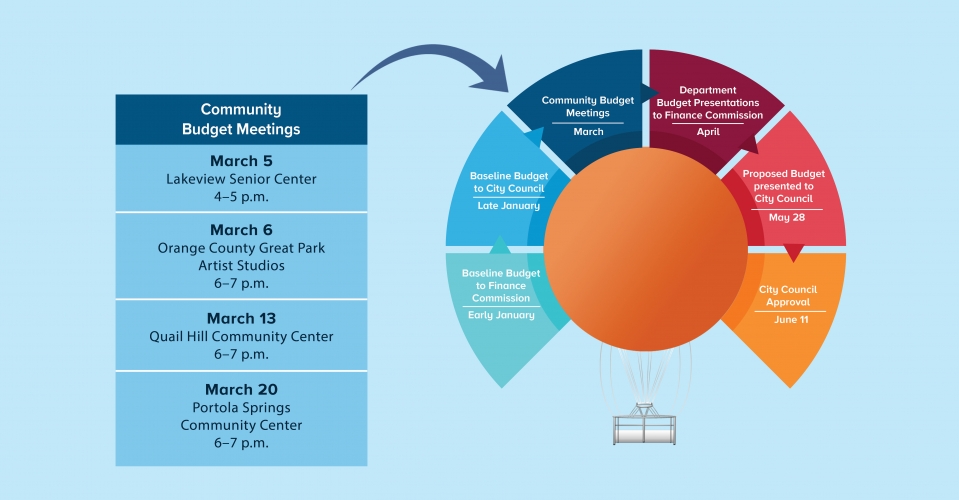 Community Budget Meetings

March 5
Lakeview Senior Center
4–5 p.m.

March 6
Orange County Great Park Artist Studios
6–7 p.m.

March 13
Quail Hill Community Center
6–7 p.m.

March 20
Portola Springs Community Center
6–7 p.m.

Baseline Budget to Finance Commission
Early January

Baseline Budget to City Council
Late January

Community Budget Meetings
March

Department Budget Presentations to Finance Commission
April

Proposed Budget presented to City Council
May 28

City Council Approval
June 11